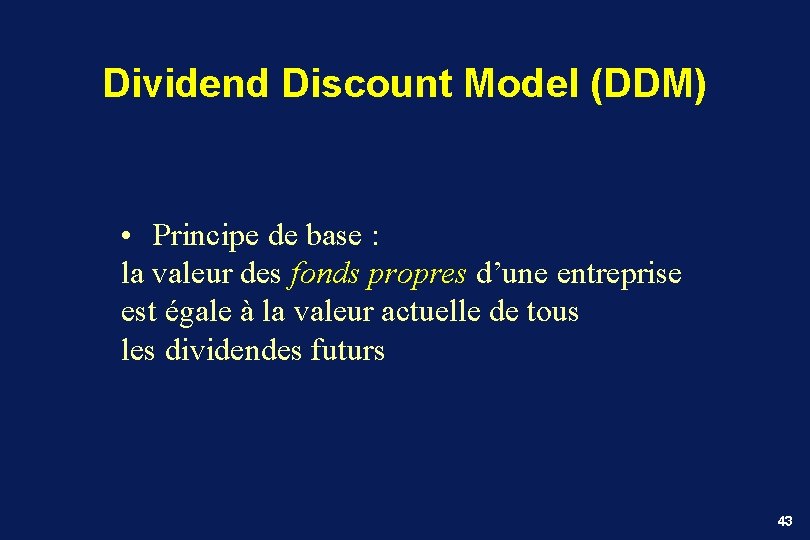 Dividend Discount Model (DDM)

• Principe de base :
la valeur des fonds propres d’une entreprise est égale à la valeur actuelle de tous les dividendes futurs

43